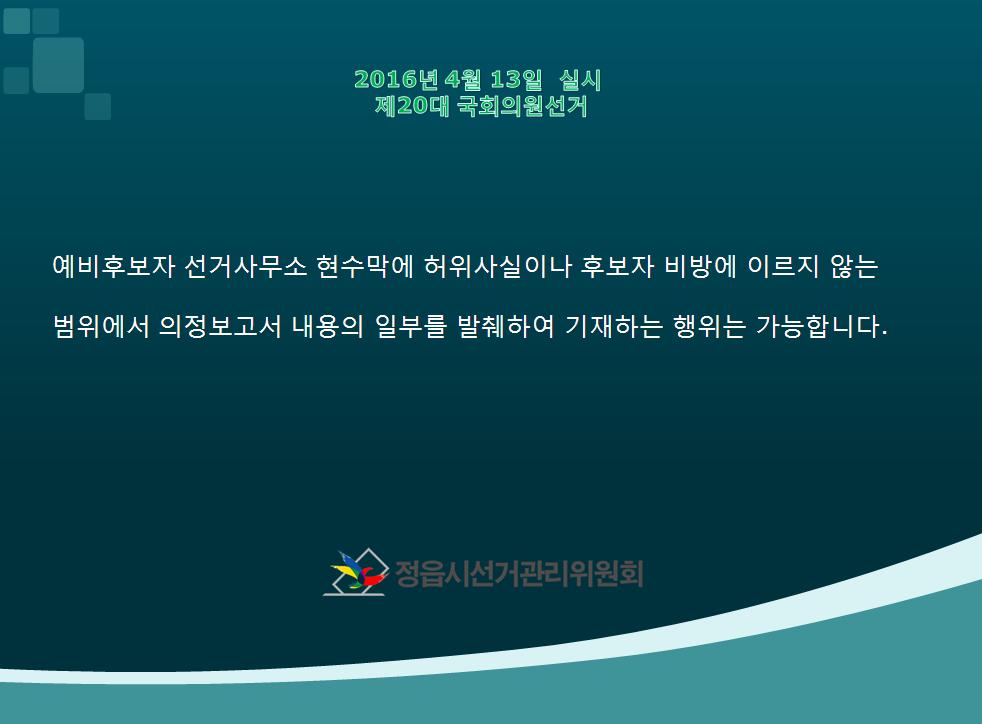 2016년 4월 13일 실시
제20대 국회의원선거

예비후보자 선거사무소 현수막에 허위사실이나 후보자 비방에 이르지 않는 범위에서 의정보고서 내용의 일부를 발췌하여 기재하는 행위는 가능합니다.

정읍시선거관리위원회